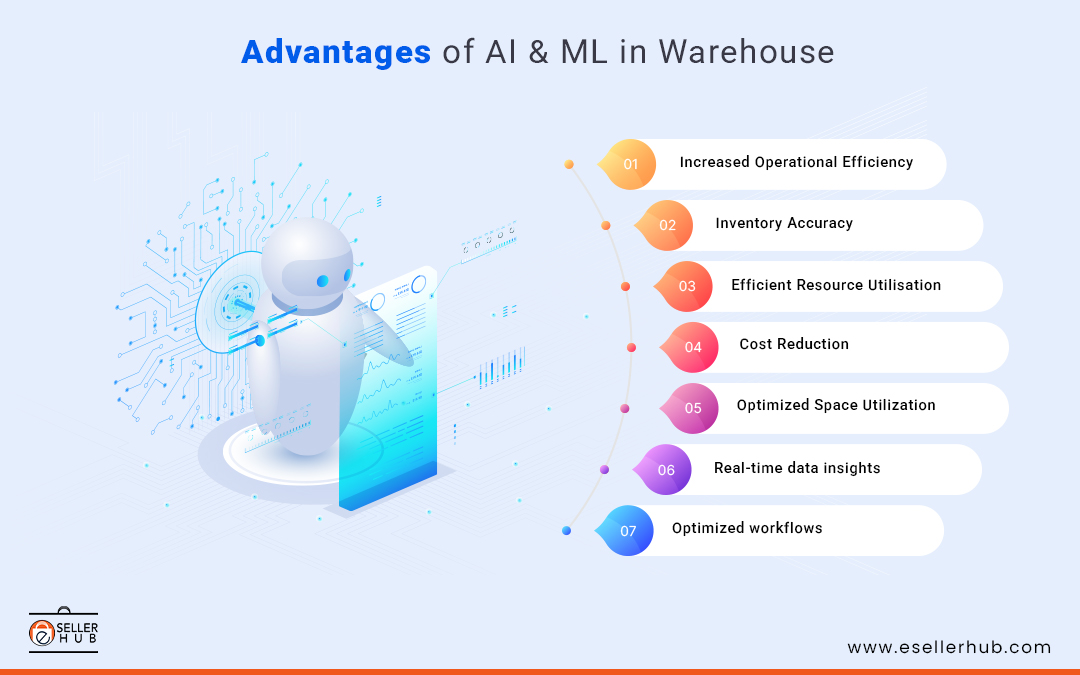 Advantages of AI & ML in Warehouse

01 Increased Operational Efficiency

02 Inventory Accuracy

03 Efficient Resource Utilisation

04 Cost Reduction

05 Optimized Space Utilization

06 Real-time data insights

07 Optimized workflows

e SELLER HUB

www.esellerhub.com